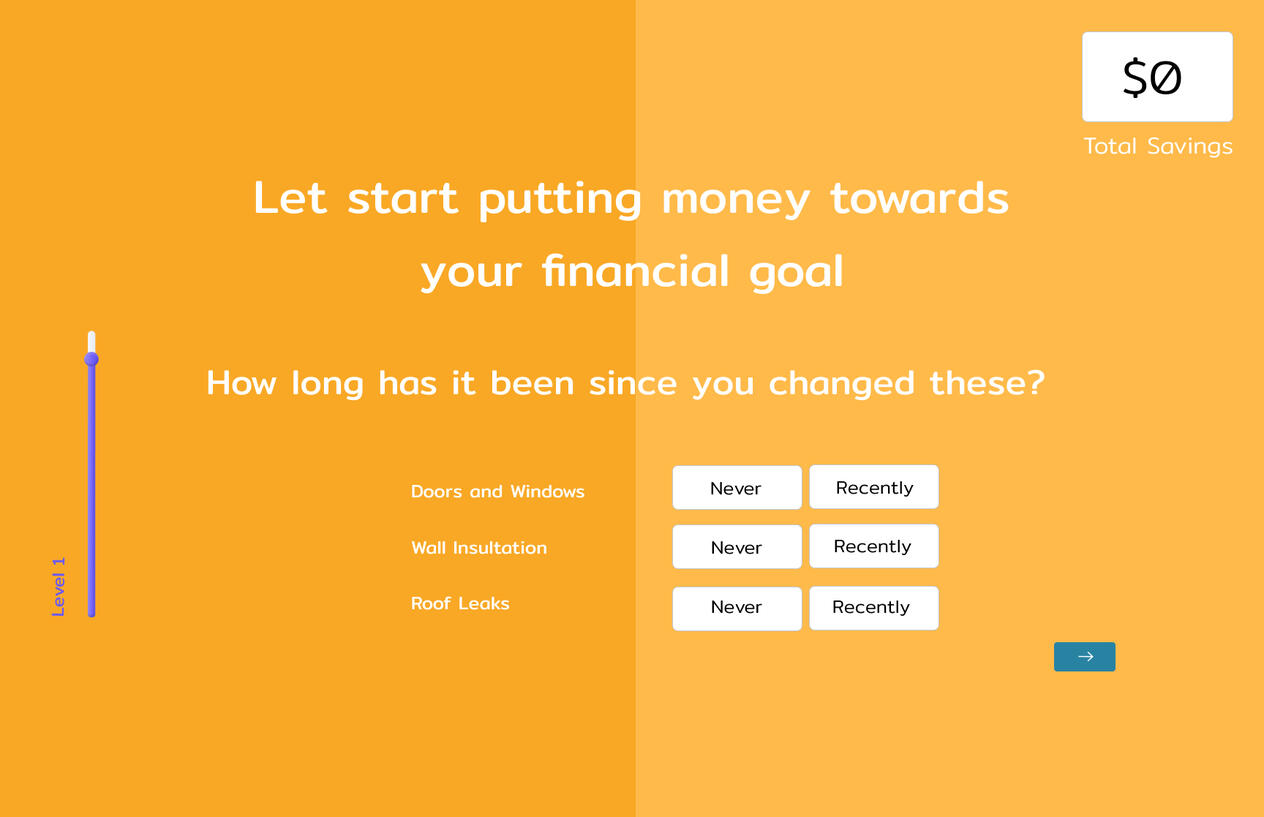 $0

Total Savings

Let start putting money towards your financial goal

How long has it been since you changed these?

Level 1

Doors and Windows

Never

Recently

Wall Insultation

Never

Recently

Roof Leaks

Never

Recently

→